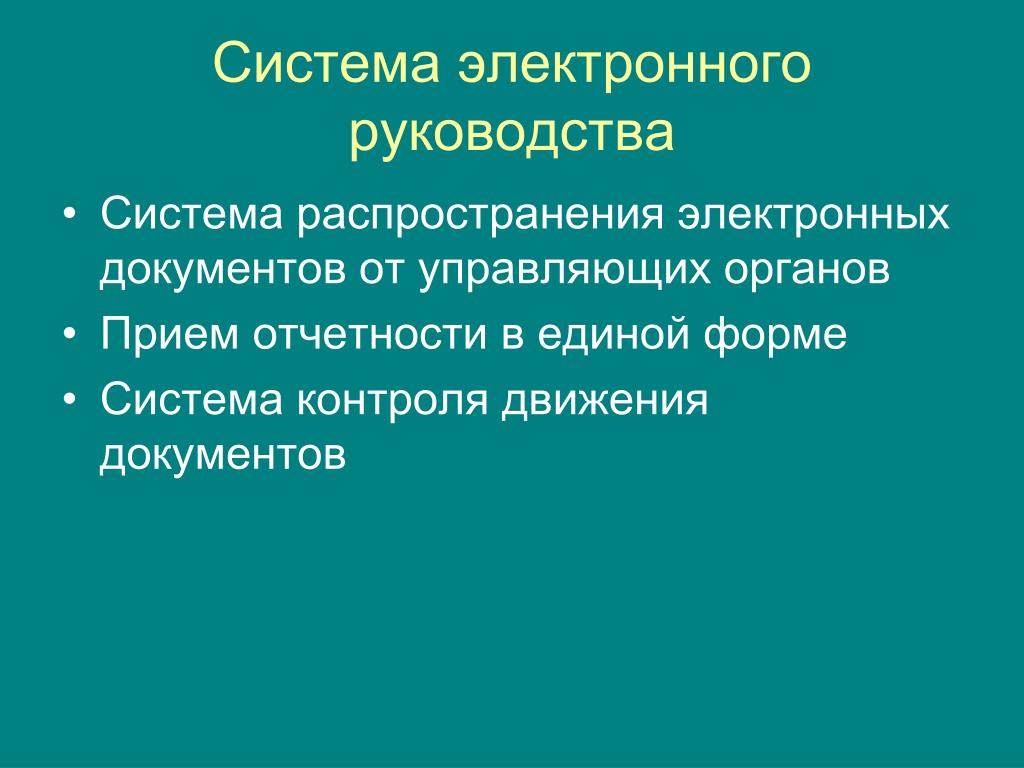 Система электронного руководства

• Система распространения электронных документов от управляющих органов
• Прием отчетности в единой форме
• Система контроля движения документов